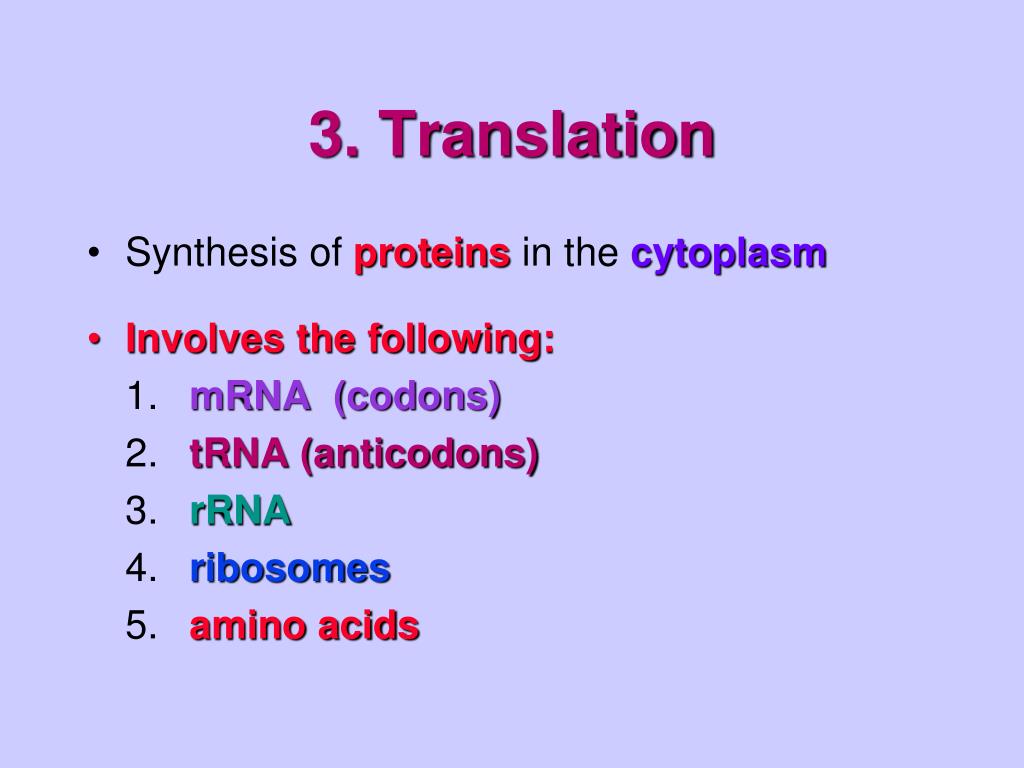 3. Translation

• Synthesis of proteins in the cytoplasm

• Involves the following:
1. mRNA (codons)
2. tRNA (anticodons)
3. rRNA
4. ribosomes
5. amino acids